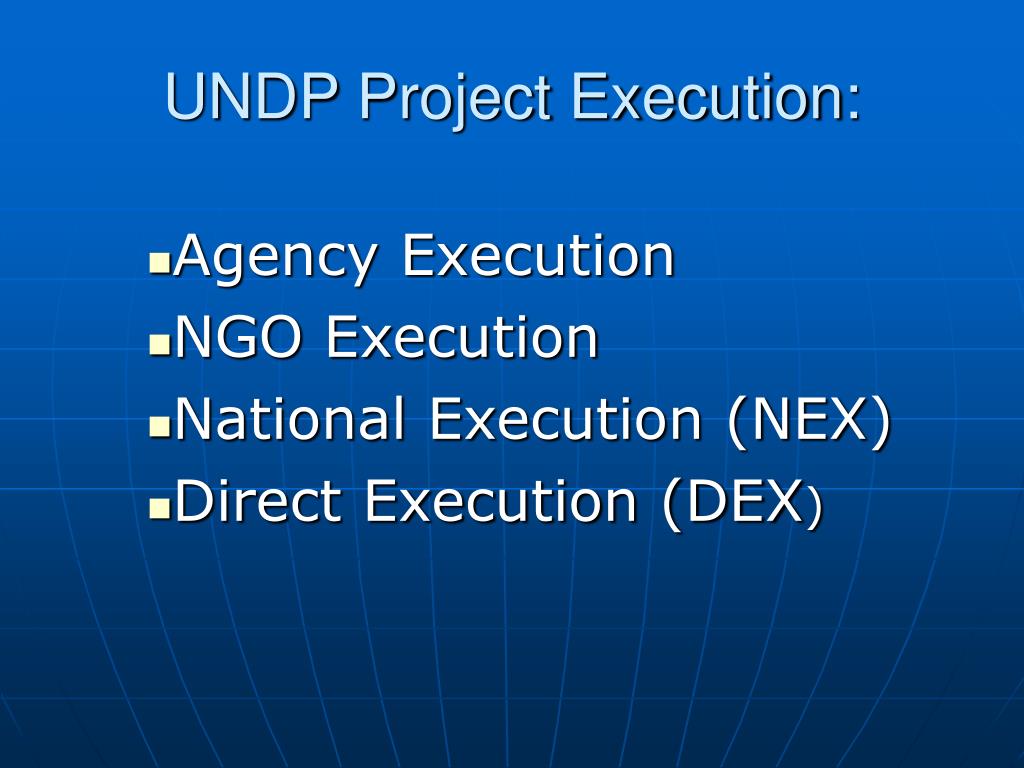 UNDP Project Execution:

- Agency Execution
- NGO Execution
- National Execution (NEX)
- Direct Execution (DEX)